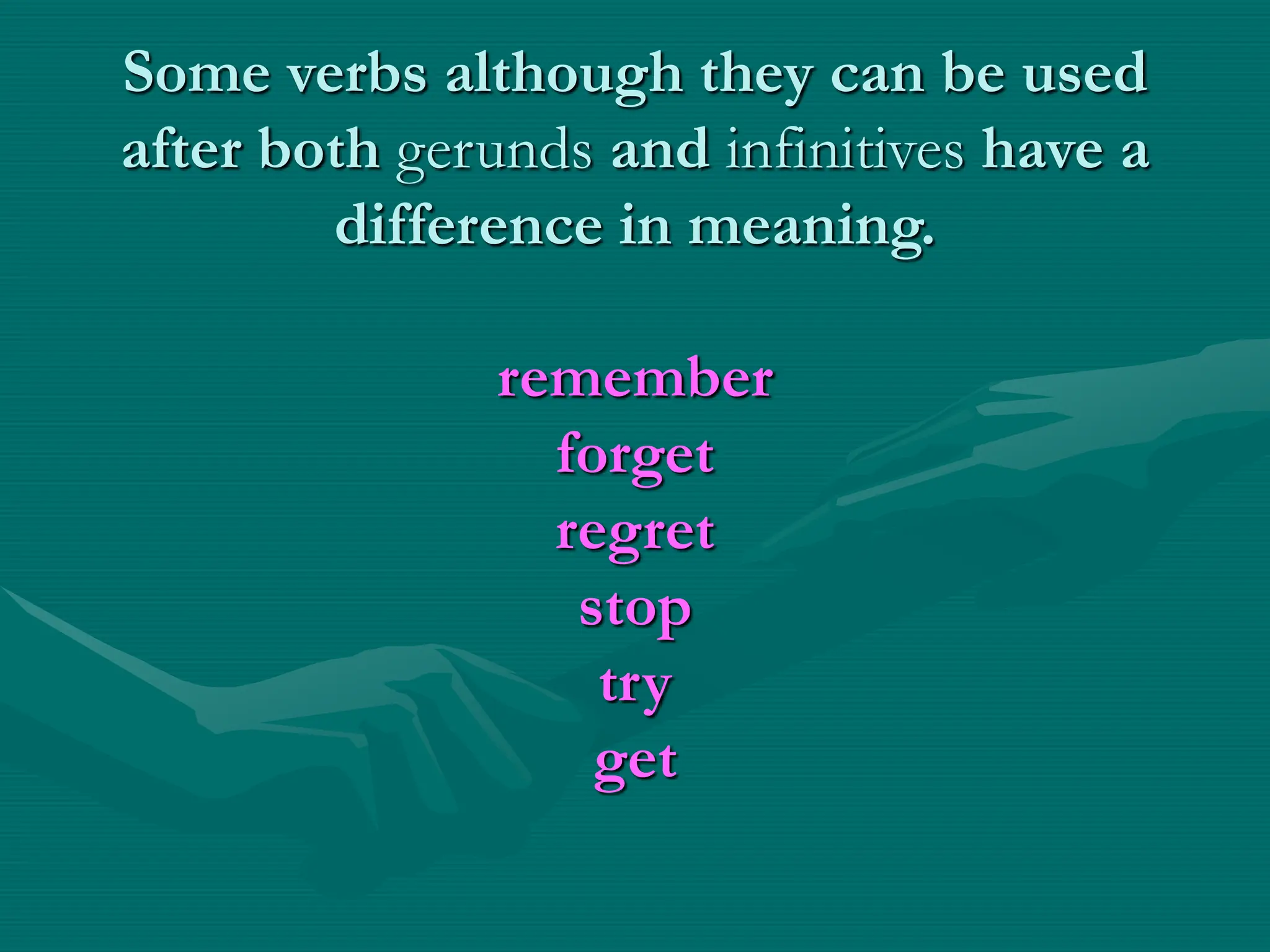 Some verbs although they can be used after both gerunds and infinitives have a difference in meaning.

remember
forget
regret
stop
try
get